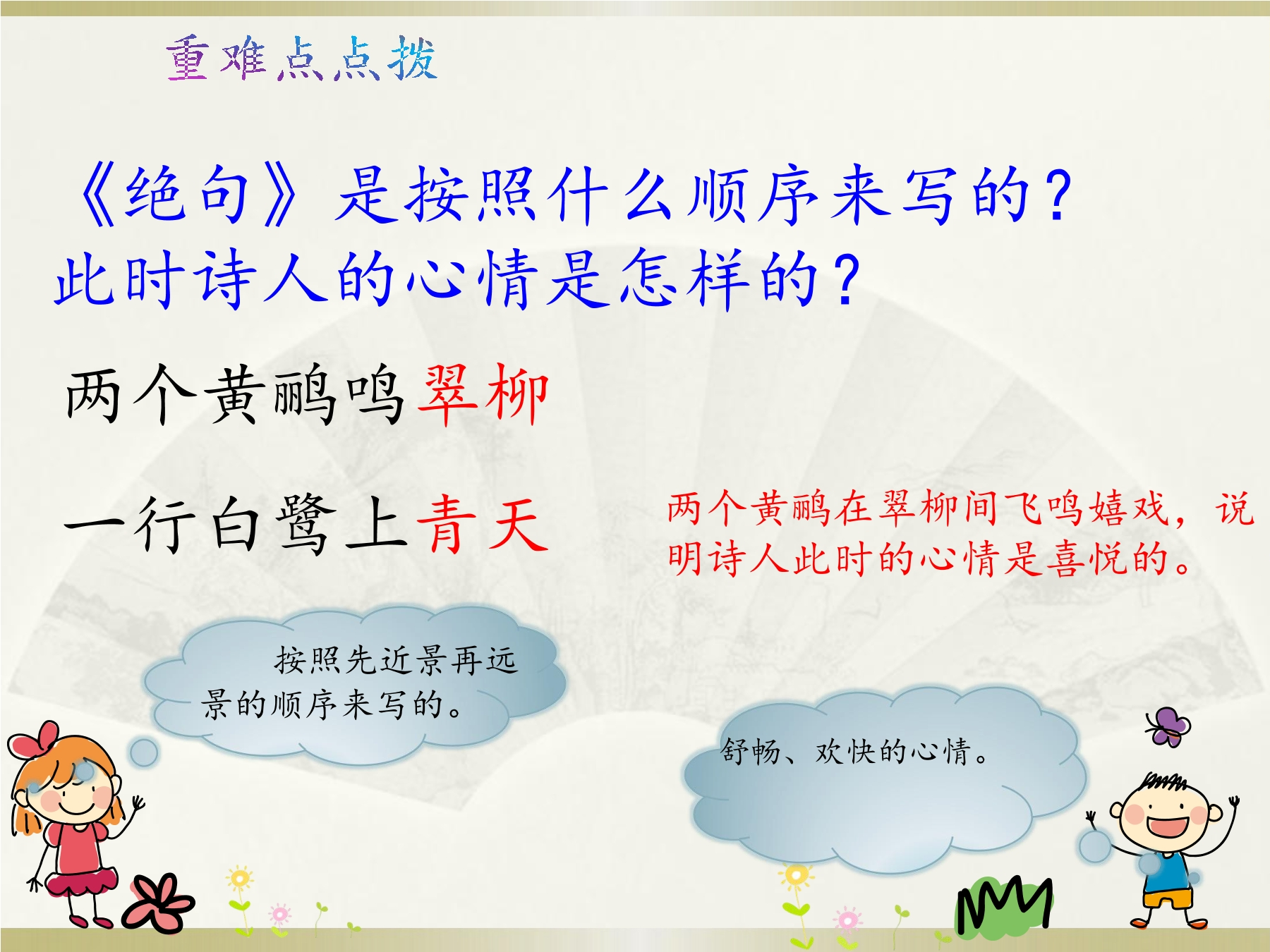 重难点点拨

《绝句》是按照什么顺序来写的？此时诗人的心情是怎样的？

两个黄鹂鸣翠柳

一行白鹭上青天

两个黄鹂在翠柳间飞鸣嬉戏，说明诗人此时的心情是喜悦的。

按照先近景再远景的顺序来写的。

舒畅、欢快的心情。